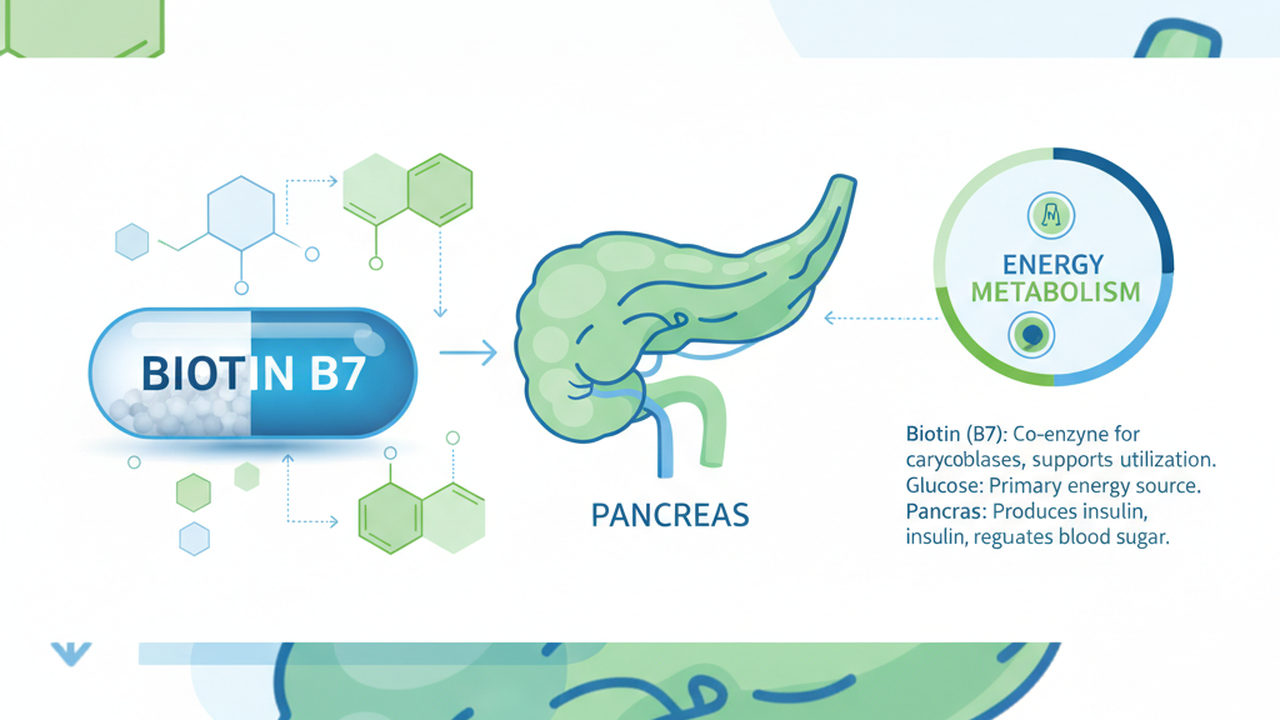 BIOTIN B7

PANCREAS

ENERGY METABOLISM

Biotin (B7): Co-enzyne for carycoblases, supports utilization.
Glucose: Primary energy source.
Pancras: Produces insulin, insulin, reguates blood sugar.